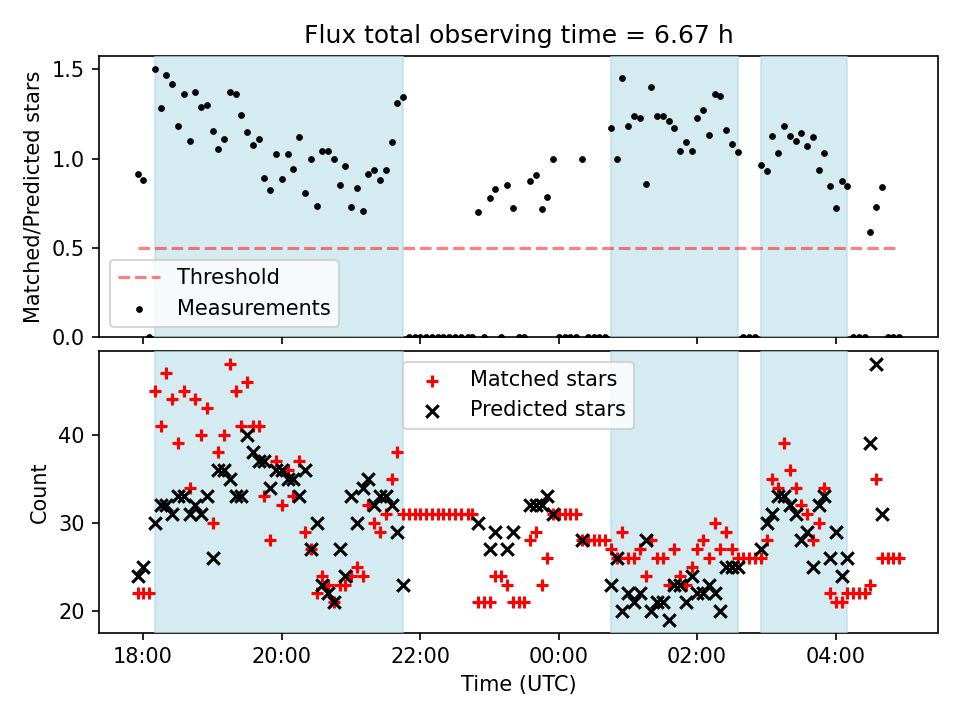 Flux total observing time = 6.67 h

Matched/Predicted stars

1.5
1.0
0.5
0.0

Threshold
Measurements

Count

40
30
20

Matched stars
Predicted stars

18:00
20:00
22:00
00:00
02:00
04:00

Time (UTC)